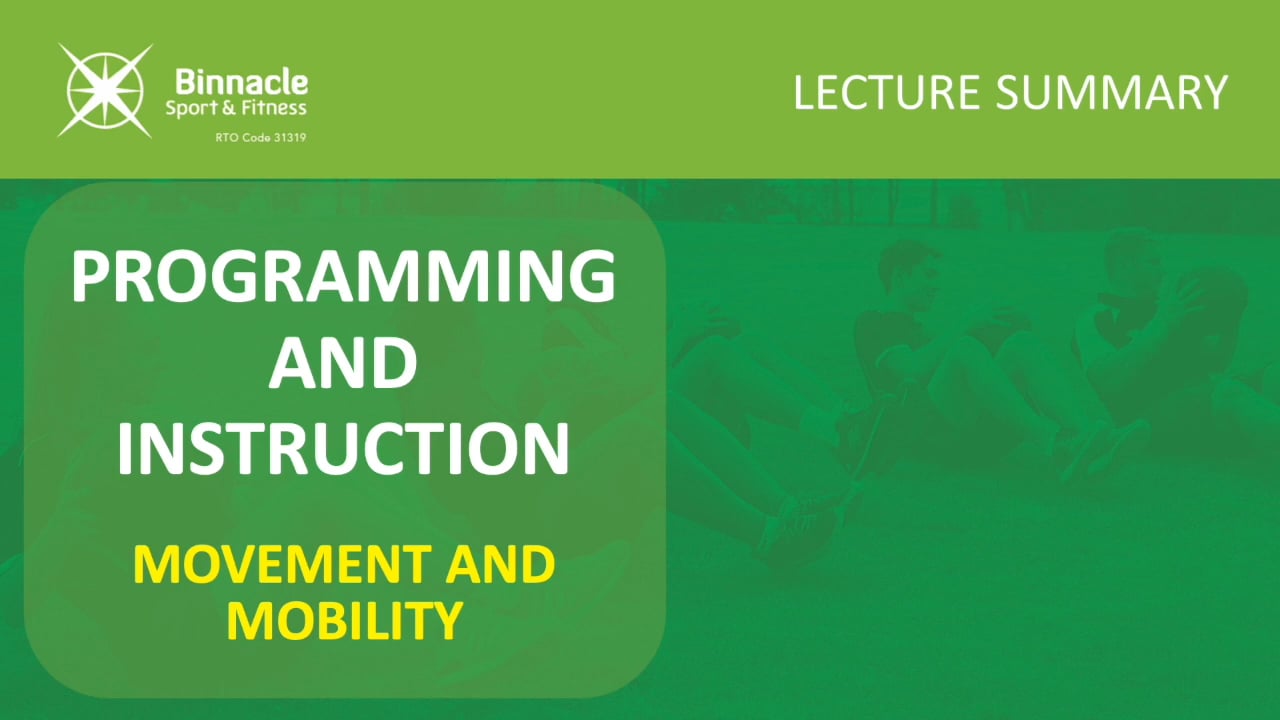 Binnacle
Sport & Fitness
RTO Code 31319

LECTURE SUMMARY

PROGRAMMING AND INSTRUCTION

MOVEMENT AND MOBILITY